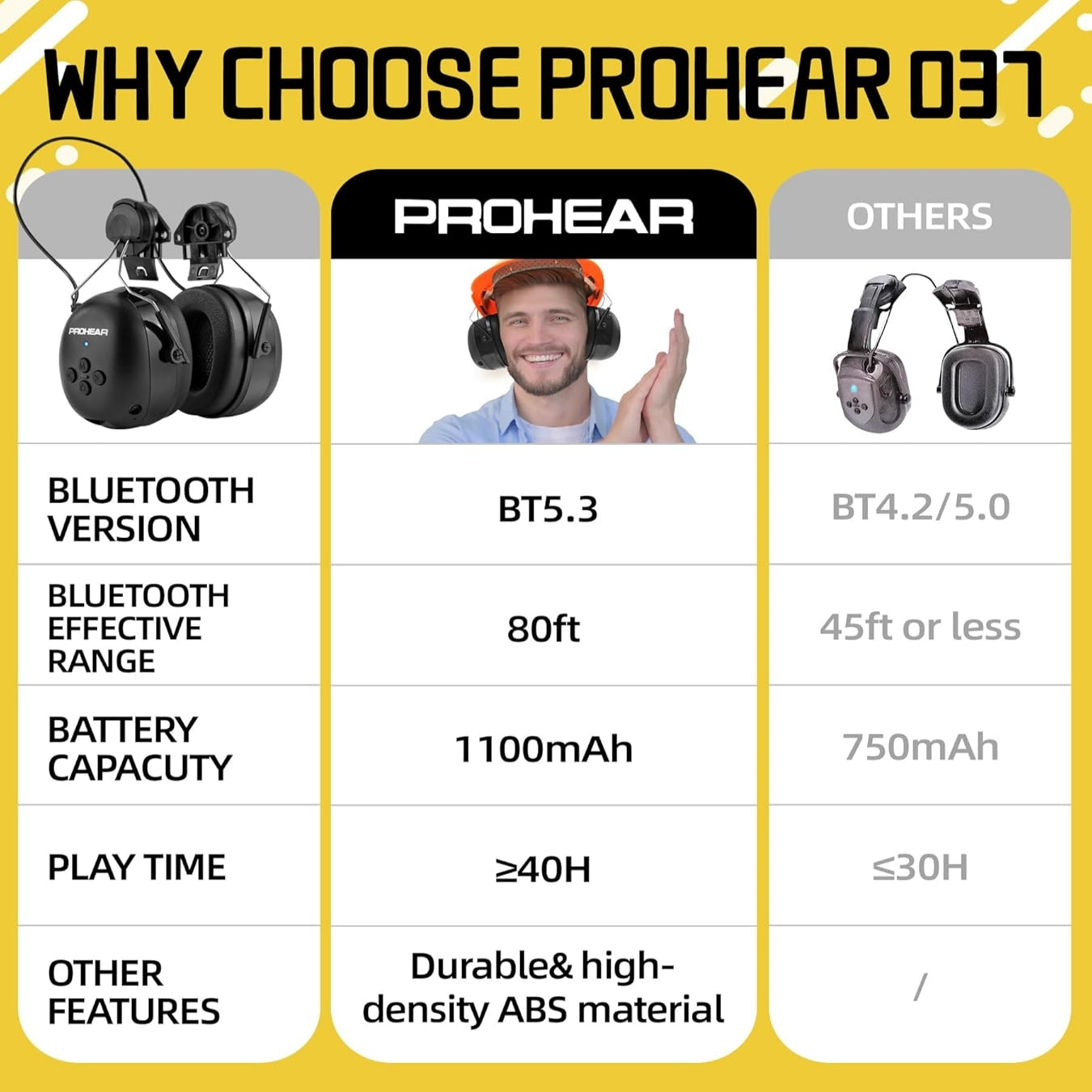 WHY CHOOSE PROHEAR 037

| PROHEAR | PROHEAR | OTHERS |
|---|---|---|
| BLUETOOTH VERSION | BT5.3 | BT4.2/5.0 |
| BLUETOOTH EFFECTIVE RANGE | 80ft | 45ft or less |
| BATTERY CAPACUTY | 1100mAh | 750mAh |
| PLAY TIME | ≥40H | ≤30H |
| OTHER FEATURES | Durable& high-density ABS material | / |